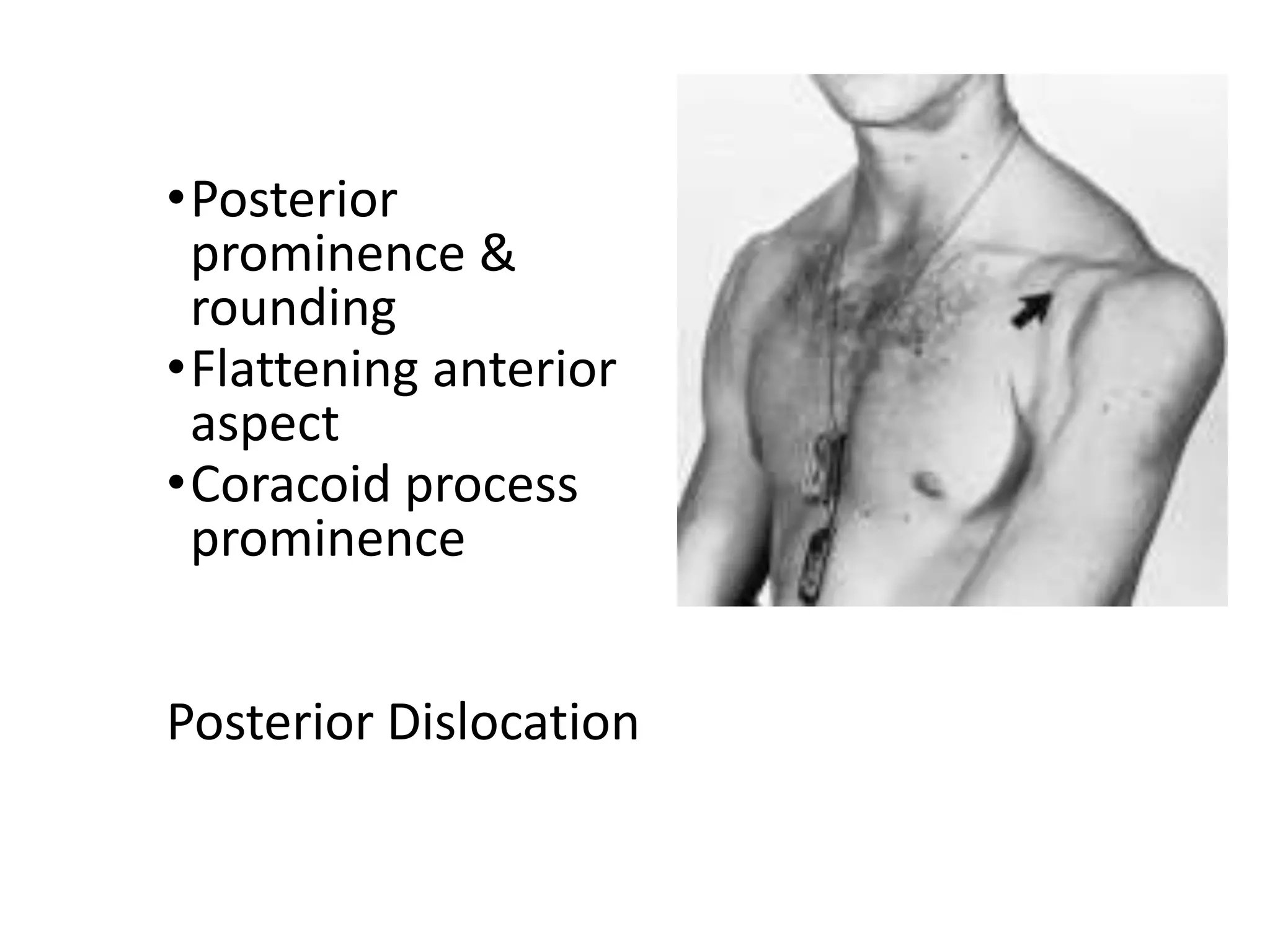 • Posterior prominence & rounding
• Flattening anterior aspect
• Coracoid process prominence

Posterior Dislocation